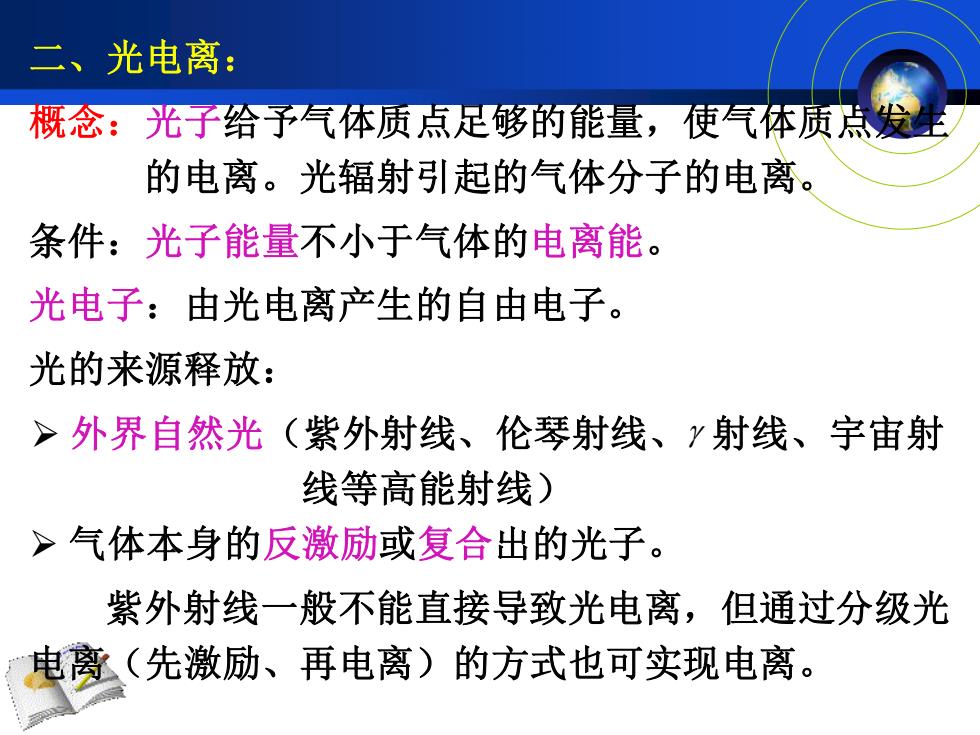 二、光电离：

概念：光子给予气体质点足够的能量，使气体质点发生的电离。光辐射引起的气体分子的电离。

条件：光子能量不小于气体的电离能。

光电子：由光电离产生的自由电子。

光的来源释放：

➢ 外界自然光（紫外射线、伦琴射线、$\gamma$射线、宇宙射线等高能射线）

➢ 气体本身的反激励或复合出的光子。

紫外射线一般不能直接导致光电离，但通过分级光电离（先激励、再电离）的方式也可实现电离。